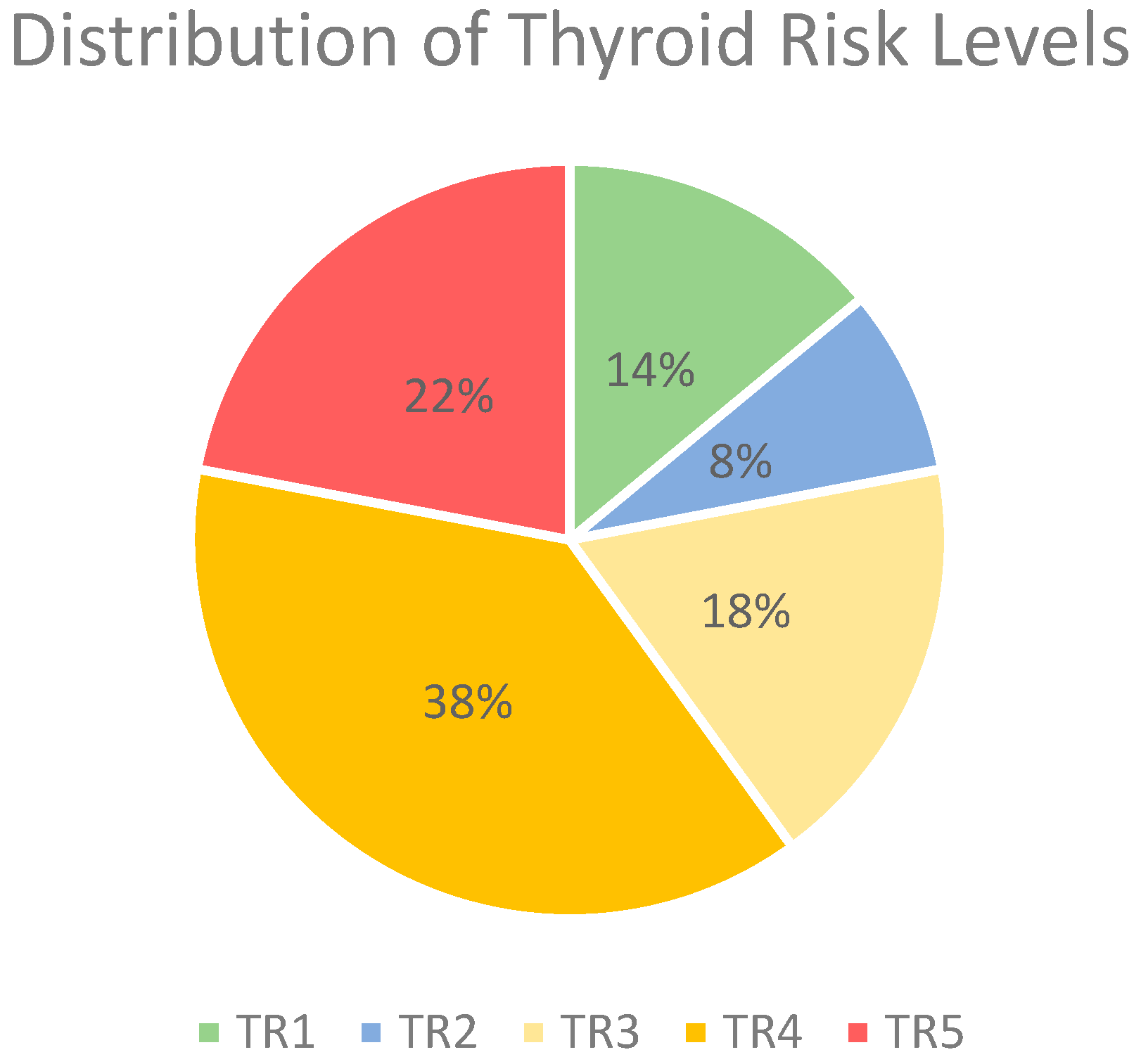 Distribution of Thyroid Risk Levels

14%
8%
18%
38%
22%

TR1 TR2 TR3 TR4 TR5